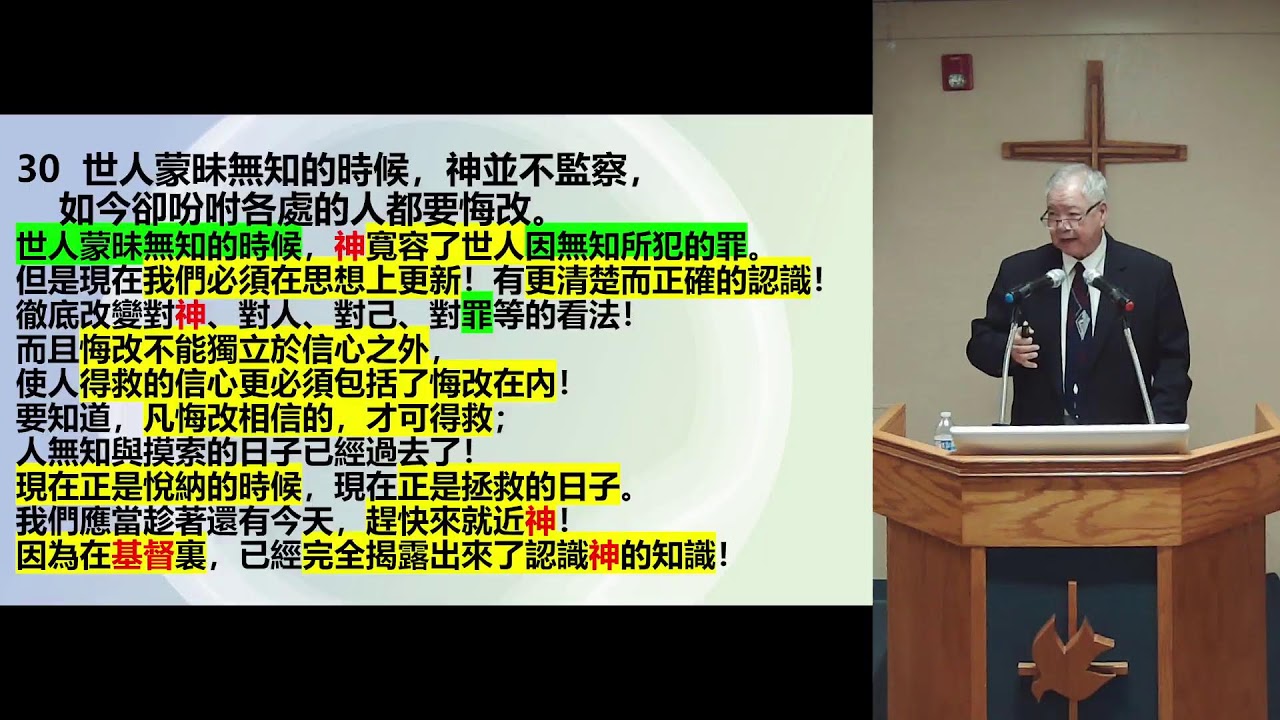 30 世人蒙昧無知的時候，神並不監察，
如今卻吩咐各處的人都要悔改。

世人蒙昧無知的時候，神寬容了世人因無知所犯的罪。
但是現在我們必須在思想上更新！有更清楚而正確的認識！
徹底改變對神、對人、對己、對罪等的看法！
而且悔改不能獨立於信心之外，
使人得救的信心更必須包括了悔改在內！
要知道，凡悔改相信的，才可得救；
人無知與摸索的日子已經過去了！
現在正是悅納的時候，現在正是拯救的日子。
我們應當趁著還有今天，趕快來就近神！
因為在基督裏，已經完全揭露出來了認識神的知識！